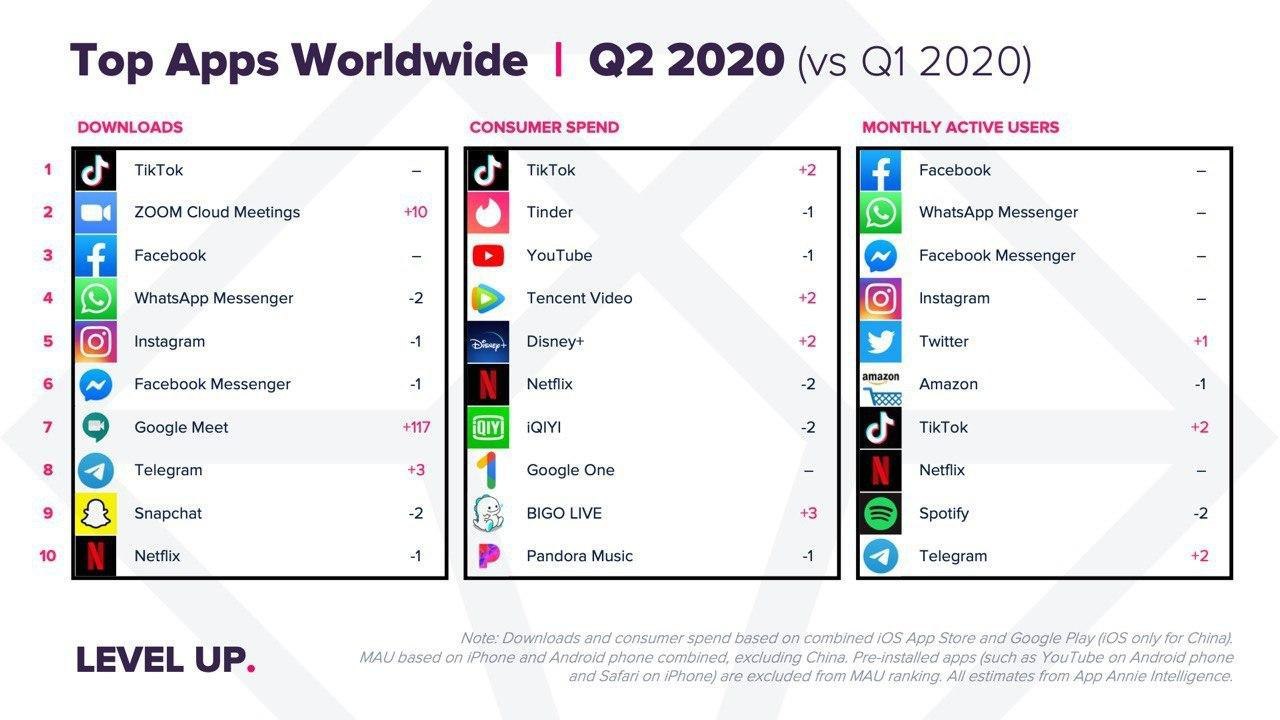 Top Apps Worldwide | Q2 2020 (vs Q1 2020)

DOWNLOADS

| | | |
|---|---|---|
| 1 | TikTok | – |
| 2 | ZOOM Cloud Meetings | +10 |
| 3 | Facebook | – |
| 4 | WhatsApp Messenger | -2 |
| 5 | Instagram | -1 |
| 6 | Facebook Messenger | -1 |
| 7 | Google Meet | +117 |
| 8 | Telegram | +3 |
| 9 | Snapchat | -2 |
| 10 | Netflix | -1 |

CONSUMER SPEND

| | |
|---|---|
| TikTok | +2 |
| Tinder | -1 |
| YouTube | -1 |
| Tencent Video | +2 |
| Disney+ | +2 |
| Netflix | -2 |
| iQIYI | -2 |
| Google One | – |
| BIGO LIVE | +3 |
| Pandora Music | -1 |

MONTHLY ACTIVE USERS

| | |
|---|---|
| Facebook | – |
| WhatsApp Messenger | – |
| Facebook Messenger | – |
| Instagram | – |
| Twitter | +1 |
| Amazon | -1 |
| TikTok | +2 |
| Netflix | – |
| Spotify | -2 |
| Telegram | +2 |

LEVEL UP.

Note: Downloads and consumer spend based on combined iOS App Store and Google Play (iOS only for China). MAU based on iPhone and Android phone combined, excluding China. Pre-installed apps (such as YouTube on Android phone and Safari on iPhone) are excluded from MAU ranking. All estimates from App Annie Intelligence.